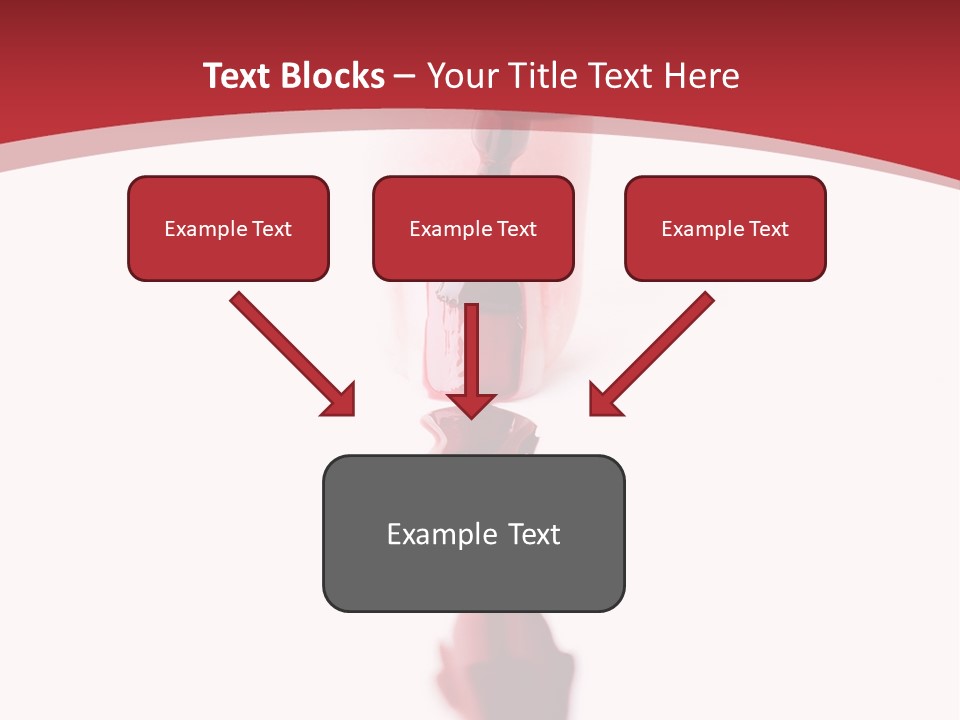 Text Blocks – Your Title Text Here

Example Text

Example Text

Example Text

Example Text